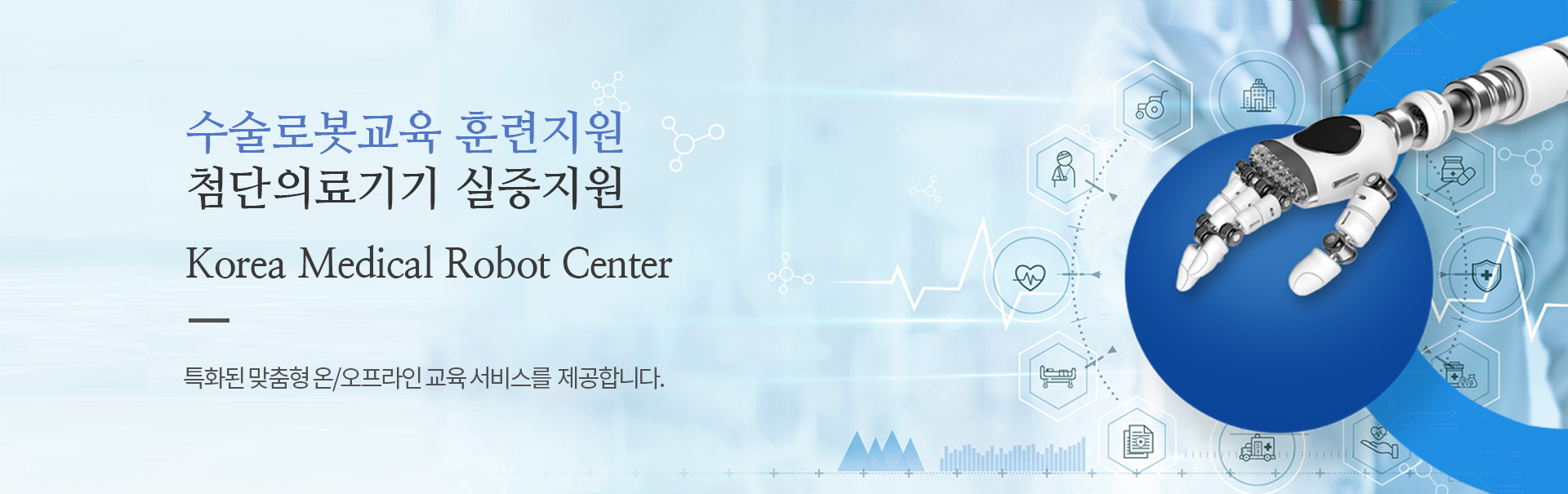 수술로봇교육 훈련지원
첨단의료기기 실증지원

Korea Medical Robot Center

특화된 맞춤형 온/오프라인 교육 서비스를 제공합니다.